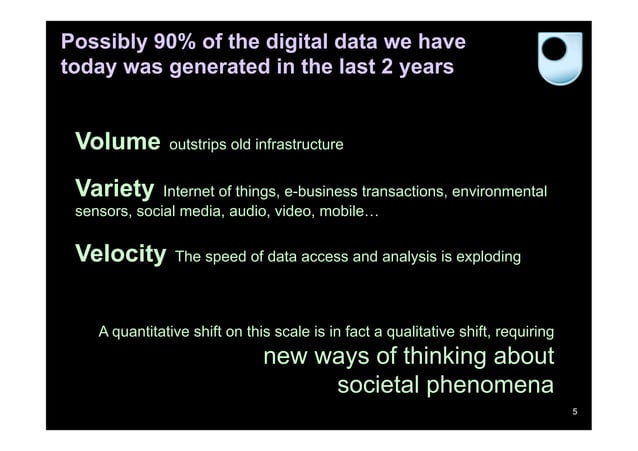 Possibly 90% of the digital data we have today was generated in the last 2 years

Volume outstrips old infrastructure

Variety Internet of things, e-business transactions, environmental sensors, social media, audio, video, mobile…

Velocity The speed of data access and analysis is exploding

A quantitative shift on this scale is in fact a qualitative shift, requiring new ways of thinking about societal phenomena

5